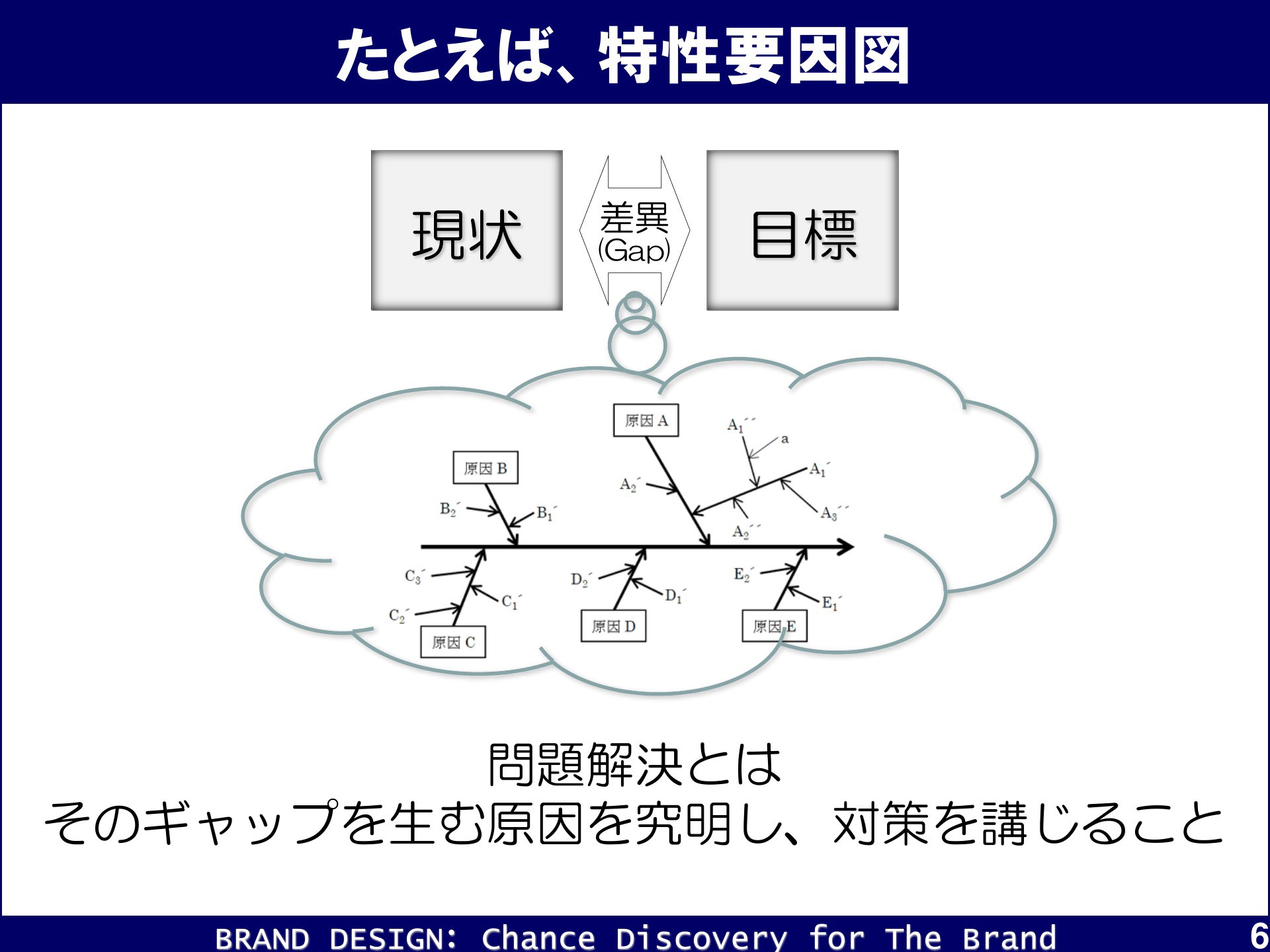 たとえば、特性要因図

現状

差異
(Gap)

目標

原因 A

$A_1''$

a

$A_1'$

$A_2'$

$A_3''$

$A_2''$

原因 B

$B_2'$

$B_1'$

$C_3'$

$C_1'$

$C_2'$

原因 C

$D_2'$

$D_1'$

原因 D

$E_2'$

$E_1'$

原因 E

問題解決とは
そのギャップを生む原因を究明し、対策を講じること

BRAND DESIGN: Chance Discovery for The Brand

6